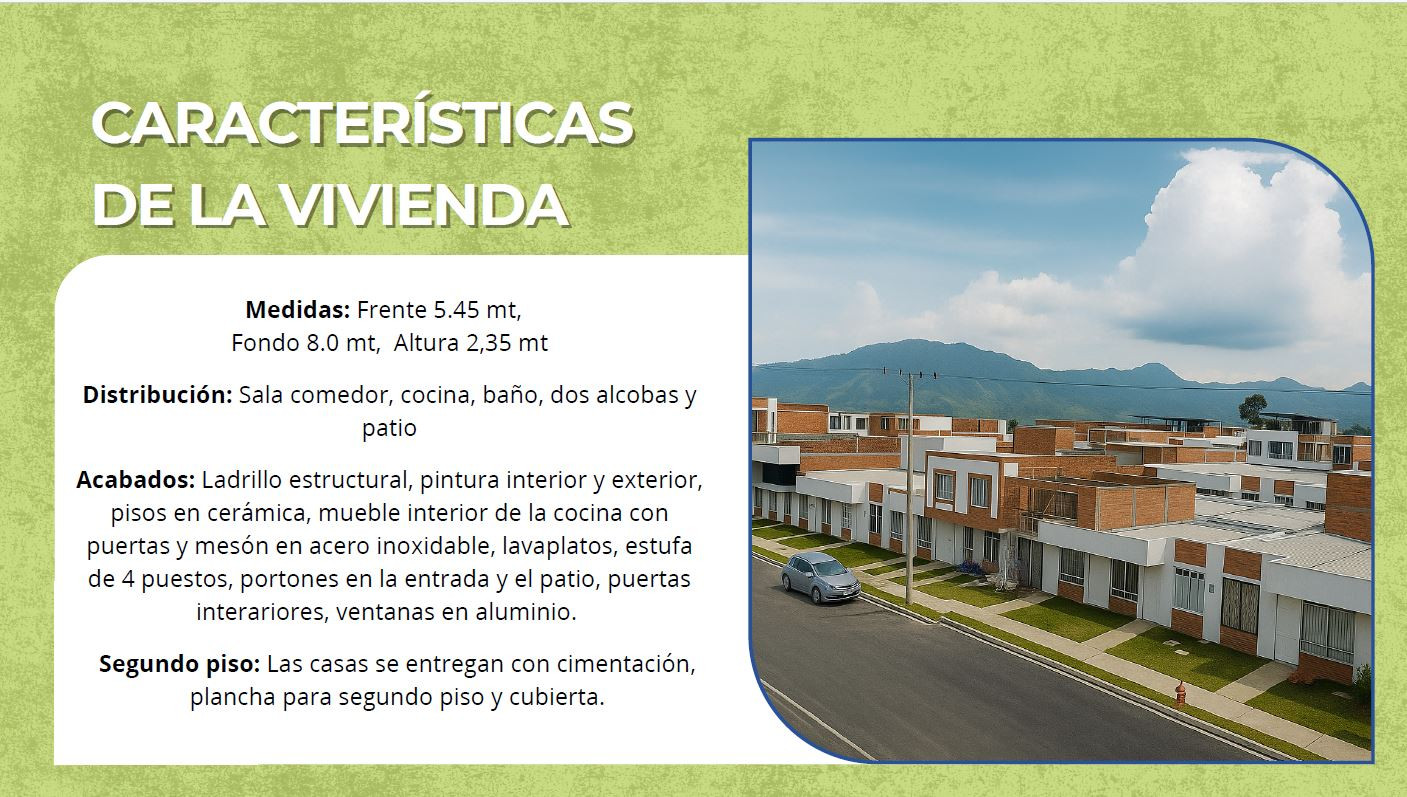 CARACTERÍSTICAS DE LA VIVIENDA

Medidas: Frente 5.45 mt, Fondo 8.0 mt, Altura 2,35 mt

Distribución: Sala comedor, cocina, baño, dos alcobas y patio

Acabados: Ladrillo estructural, pintura interior y exterior, pisos en cerámica, mueble interior de la cocina con puertas y mesón en acero inoxidable, lavaplatos, estufa de 4 puestos, portones en la entrada y el patio, puertas interariores, ventanas en aluminio.

Segundo piso: Las casas se entregan con cimentación, plancha para segundo piso y cubierta.